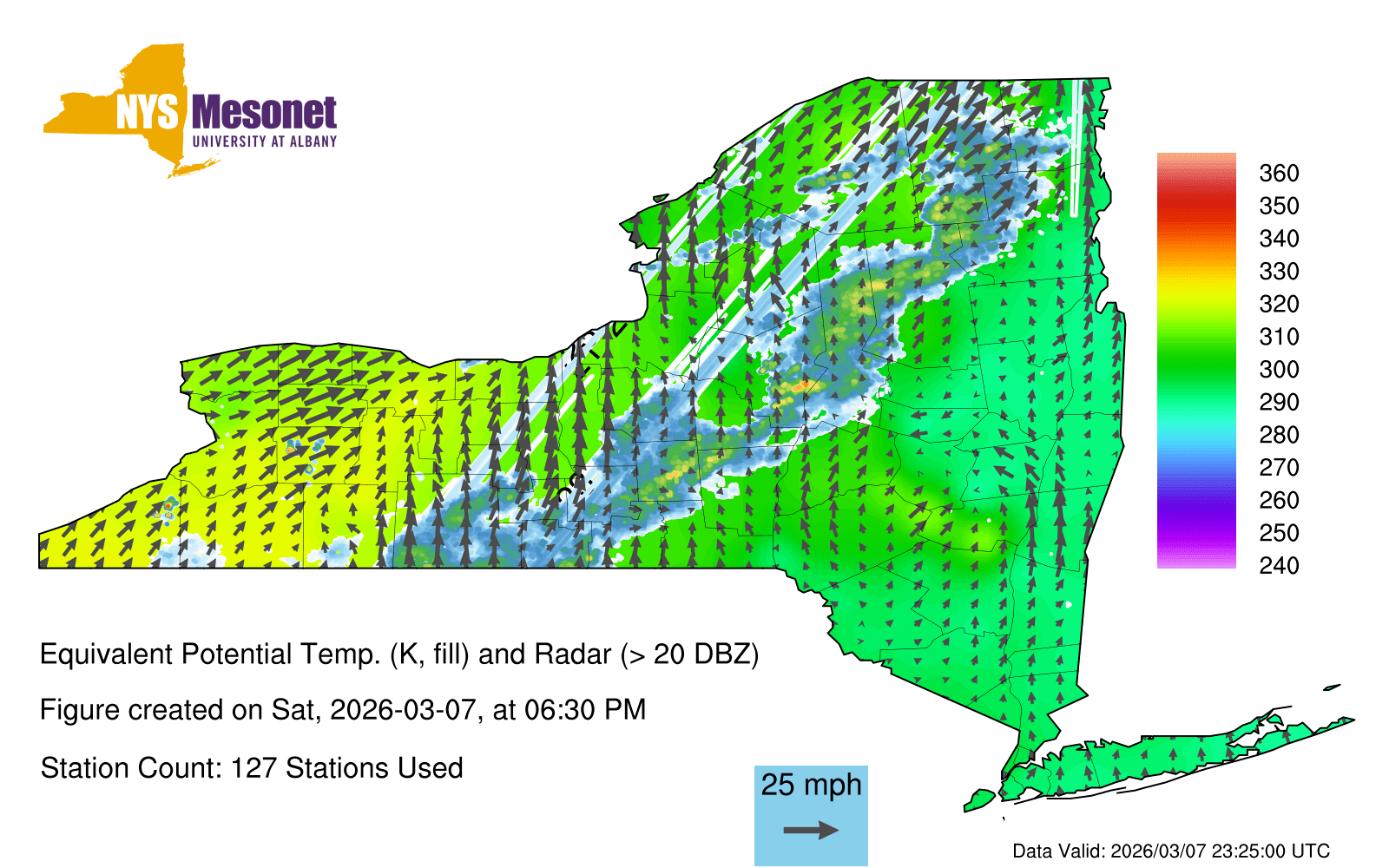 NYS Mesonet
UNIVERSITY AT ALBANY

360
350
340
330
320
310
300
290
280
270
260
250
240

Equivalent Potential Temp. (K, fill) and Radar (> 20 DBZ)

Figure created on Sat, 2026-03-07, at 06:30 PM

Station Count: 127 Stations Used

25 mph

Data Valid: 2026/03/07 23:25:00 UTC